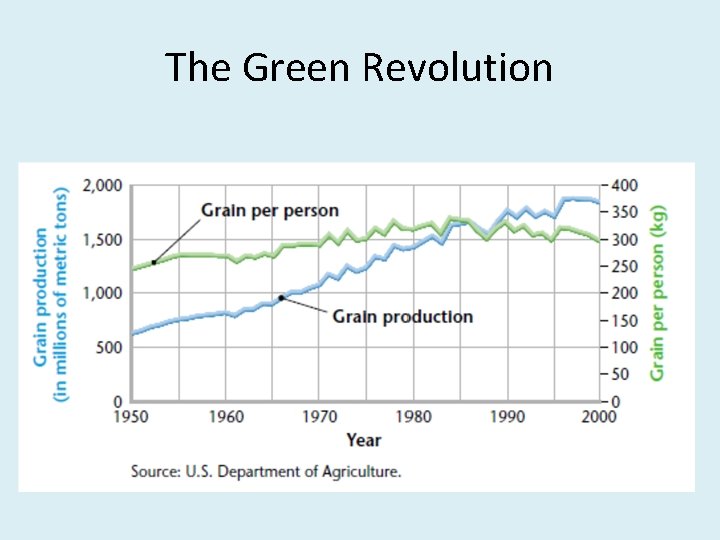 The Green Revolution

Grain production (in millions of metric tons)

2,000
1,500
1,000
500
0

Grain per person

Grain production

400
350
300
250
200
150
100
50
0

Grain per person (kg)

1950 1960 1970 1980 1990 2000

Year

Source: U.S. Department of Agriculture.